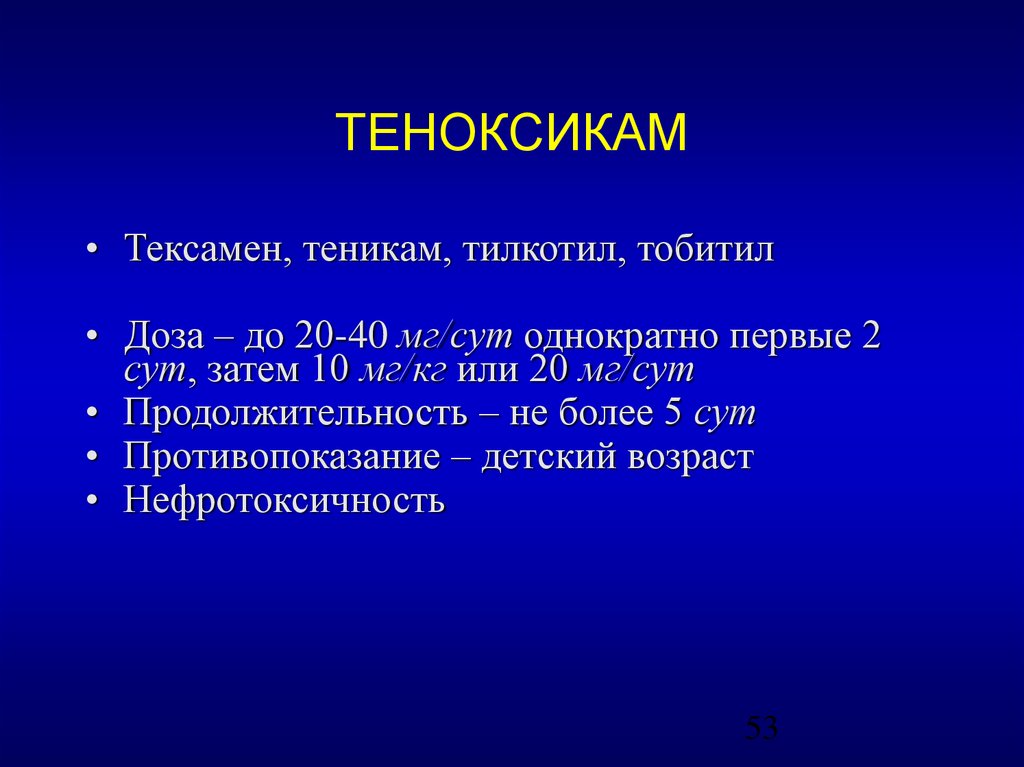 ТЕНОКСИКАМ

• Тексамен, теникам, тилкотил, тобитил

• Доза – до 20-40 мг/сут однократно первые 2 сут, затем 10 мг/кг или 20 мг/сут
• Продолжительность – не более 5 сут
• Противопоказание – детский возраст
• Нефротоксичность

53